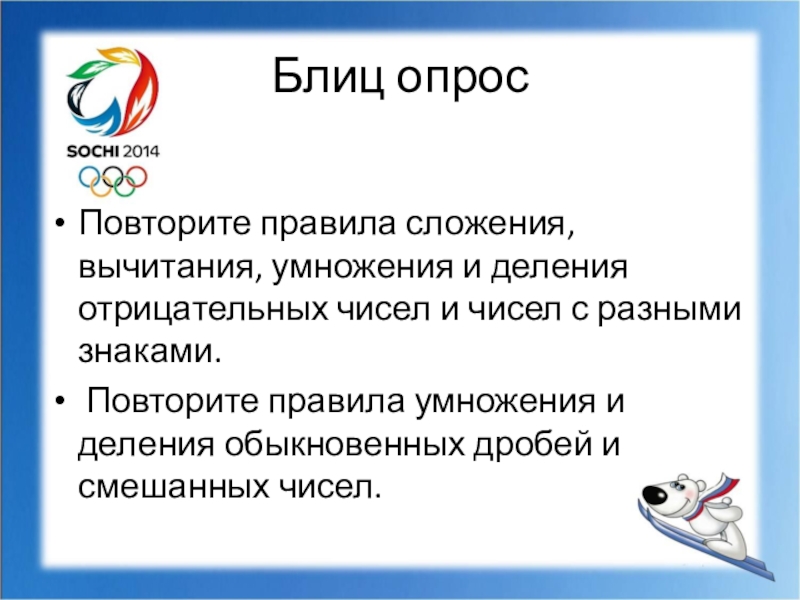 SOCHI 2014

Блиц опрос

• Повторите правила сложения, вычитания, умножения и деления отрицательных чисел и чисел с разными знаками.

• Повторите правила умножения и деления обыкновенных дробей и смешанных чисел.